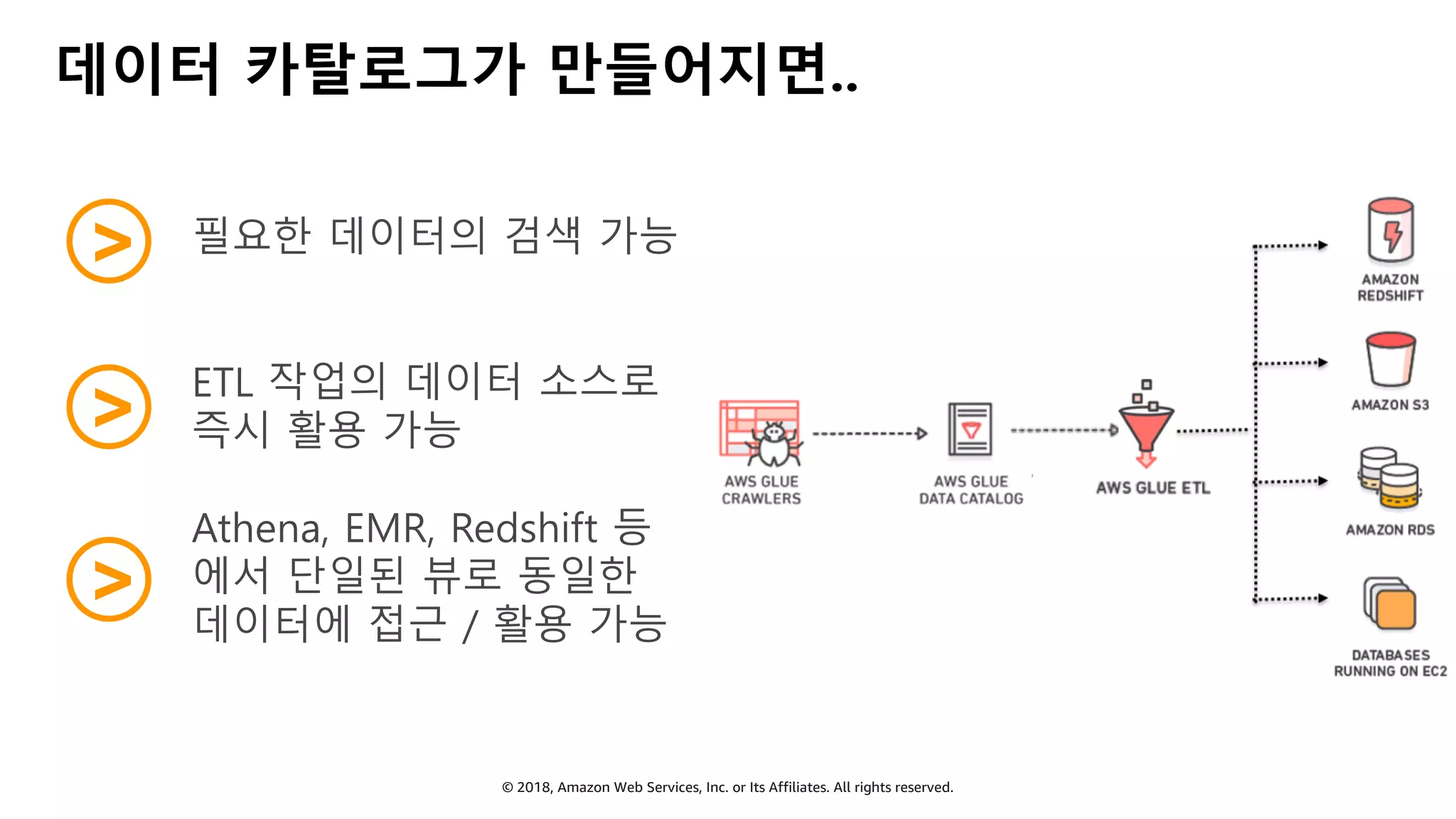 데이터 카탈로그가 만들어지면..

필요한 데이터의 검색 가능

ETL 작업의 데이터 소스로 즉시 활용 가능

Athena, EMR, Redshift 등에서 단일된 뷰로 동일한 데이터에 접근 / 활용 가능

AWS GLUE CRAWLERS

AWS GLUE DATA CATALOG

AWS GLUE ETL

AMAZON REDSHIFT

AMAZON S3

AMAZON RDS

DATABASES RUNNING ON EC2

© 2018, Amazon Web Services, Inc. or Its Affiliates. All rights reserved.